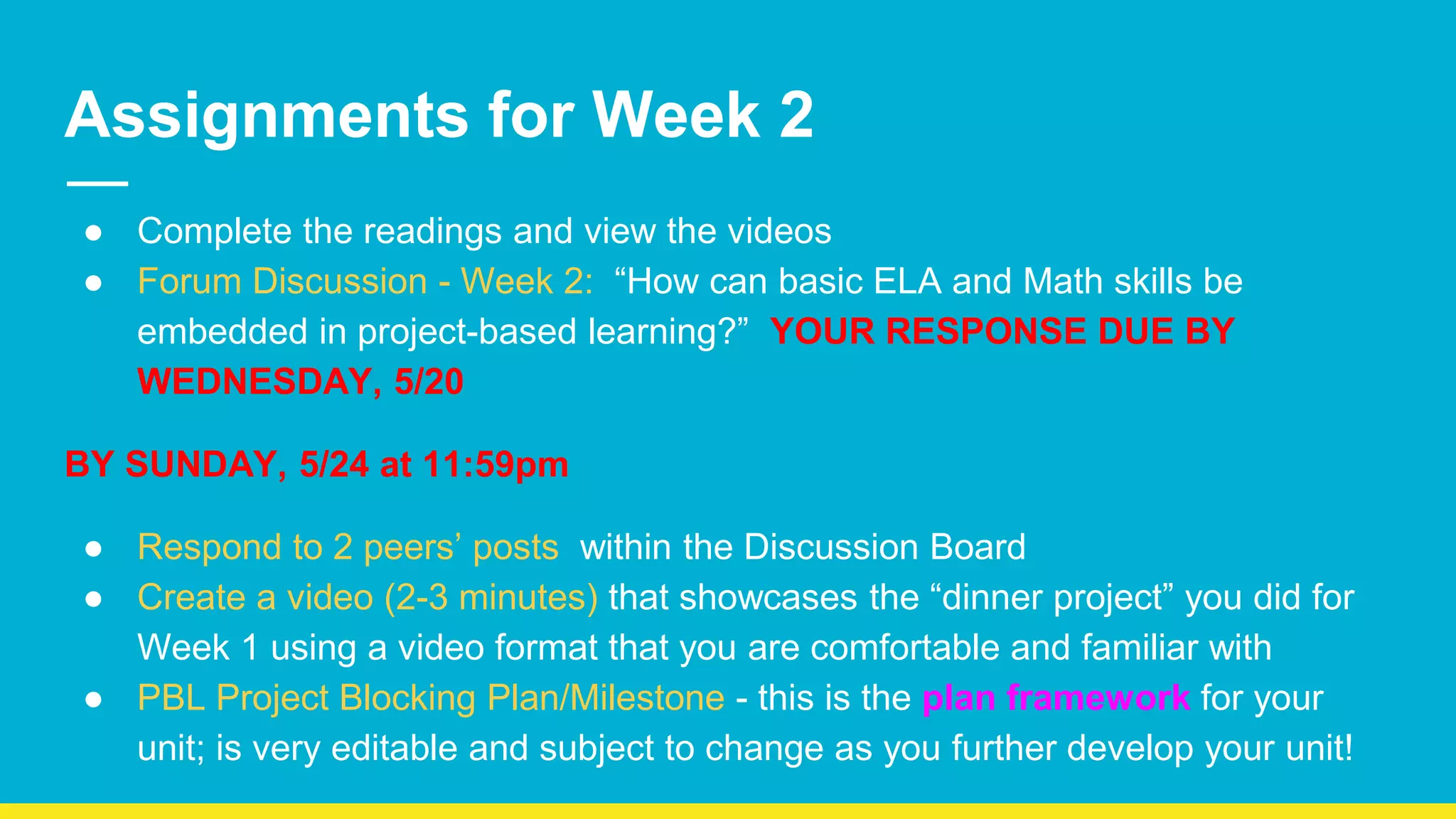 Assignments for Week 2

● Complete the readings and view the videos
● Forum Discussion - Week 2: “How can basic ELA and Math skills be embedded in project-based learning?” YOUR RESPONSE DUE BY WEDNESDAY, 5/20

BY SUNDAY, 5/24 at 11:59pm

● Respond to 2 peers’ posts within the Discussion Board
● Create a video (2-3 minutes) that showcases the “dinner project” you did for Week 1 using a video format that you are comfortable and familiar with
● PBL Project Blocking Plan/Milestone - this is the plan framework for your unit; is very editable and subject to change as you further develop your unit!